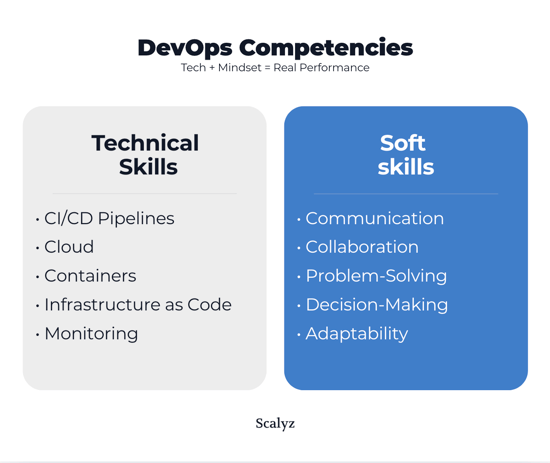 DevOps Competencies
Tech + Mindset = Real Performance

Technical Skills

• CI/CD Pipelines
• Cloud
• Containers
• Infrastructure as Code
• Monitoring

Soft skills

• Communication
• Collaboration
• Problem-Solving
• Decision-Making
• Adaptability

Scalyz